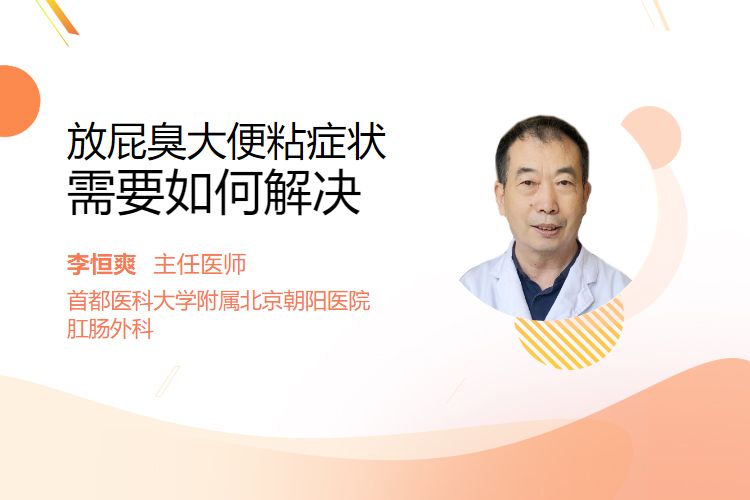 放屁臭大便粘症状
需要如何解决

李恒爽 主任医师
首都医科大学附属北京朝阳医院
肛肠外科